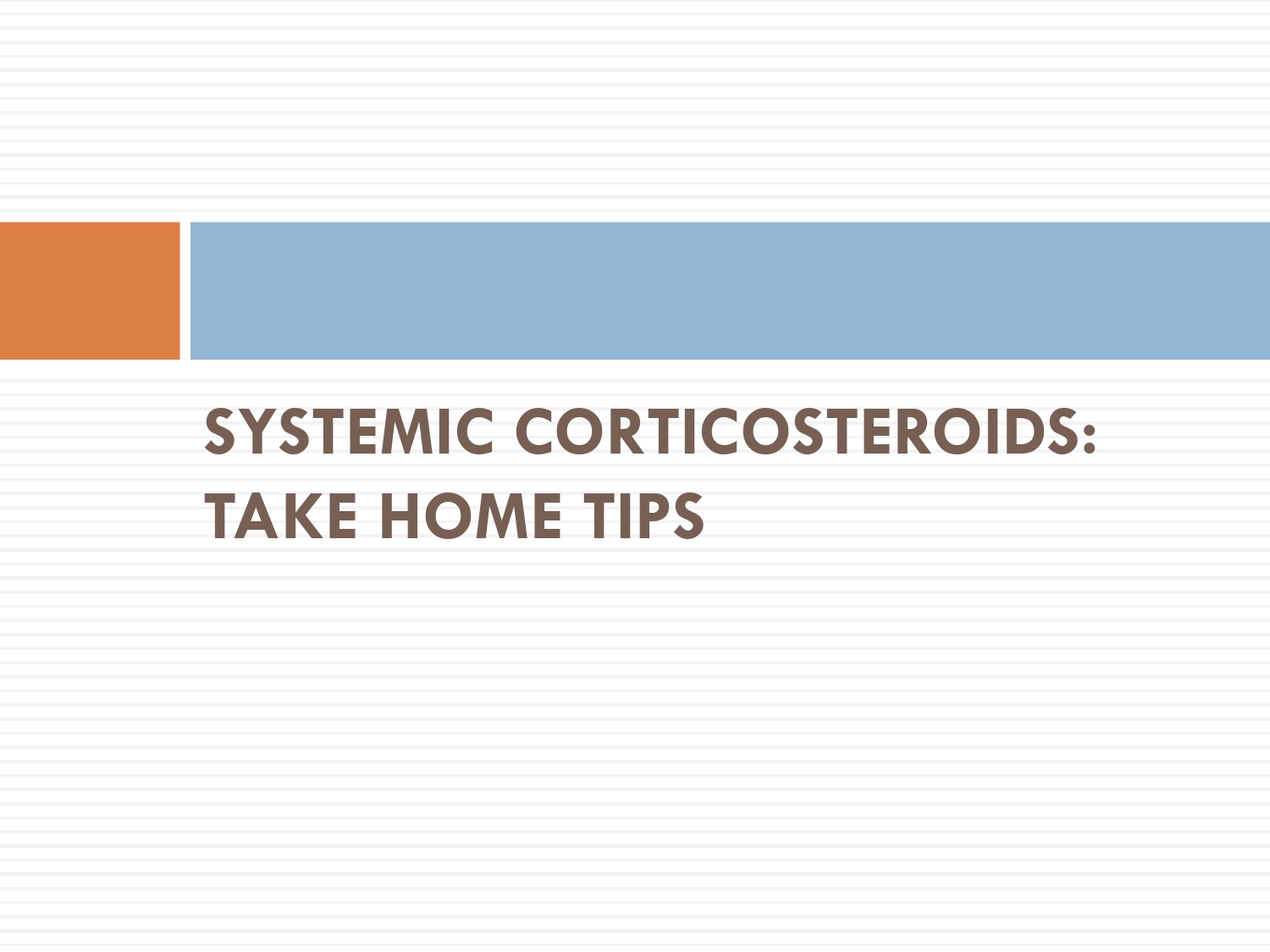 SYSTEMIC CORTICOSTEROIDS: TAKE HOME TIPS